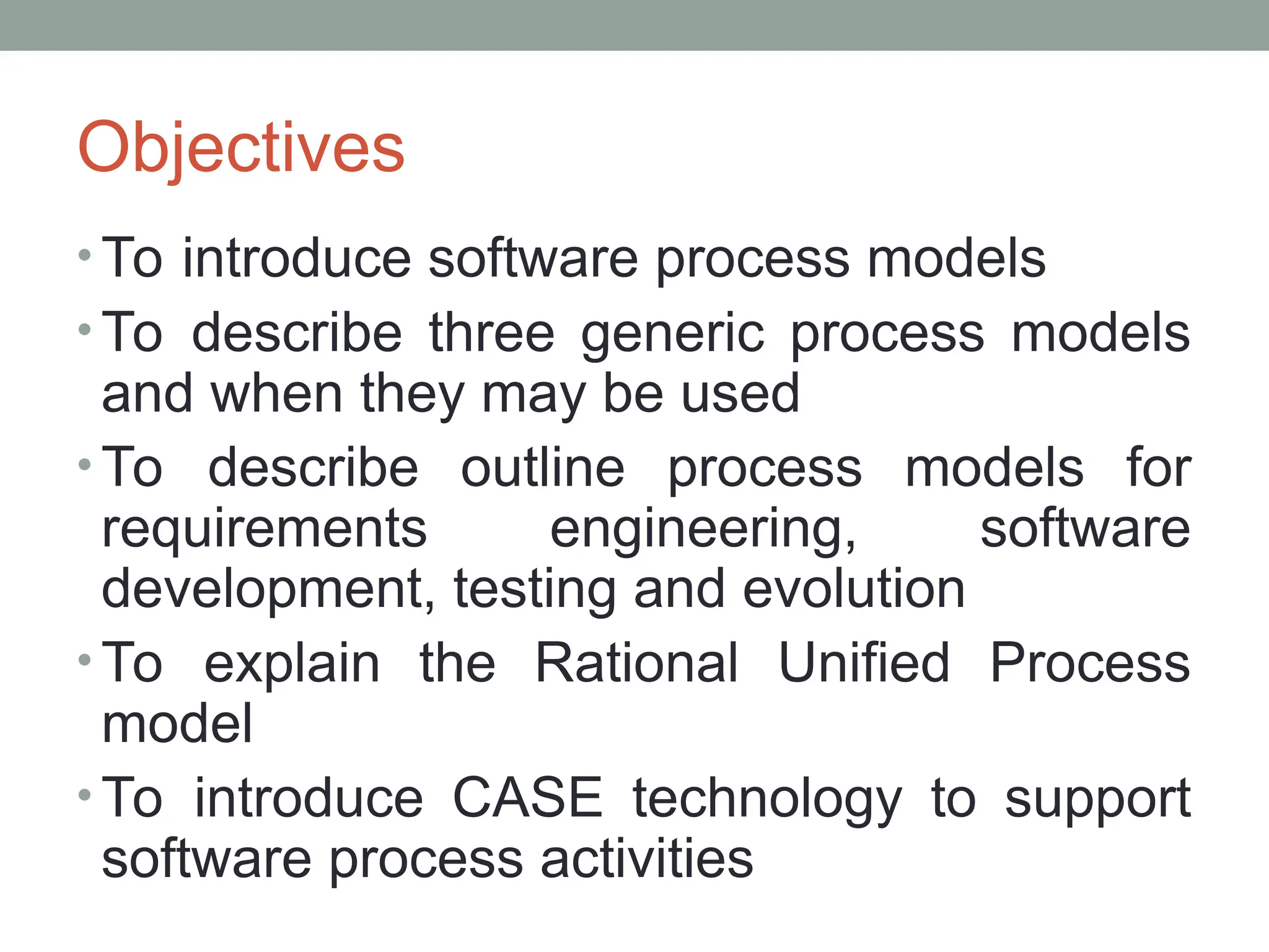 Objectives

• To introduce software process models
• To describe three generic process models and when they may be used
• To describe outline process models for requirements engineering, software development, testing and evolution
• To explain the Rational Unified Process model
• To introduce CASE technology to support software process activities